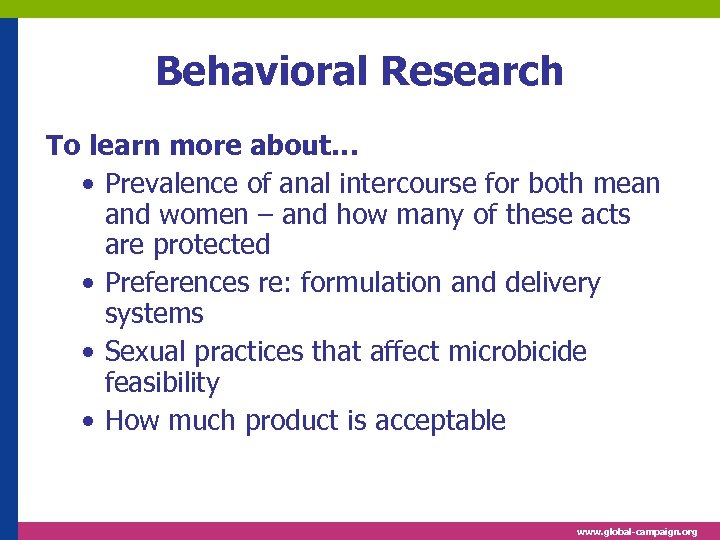 Behavioral Research

To learn more about…

• Prevalence of anal intercourse for both mean and women – and how many of these acts are protected
• Preferences re: formulation and delivery systems
• Sexual practices that affect microbicide feasibility
• How much product is acceptable

www.global-campaign.org